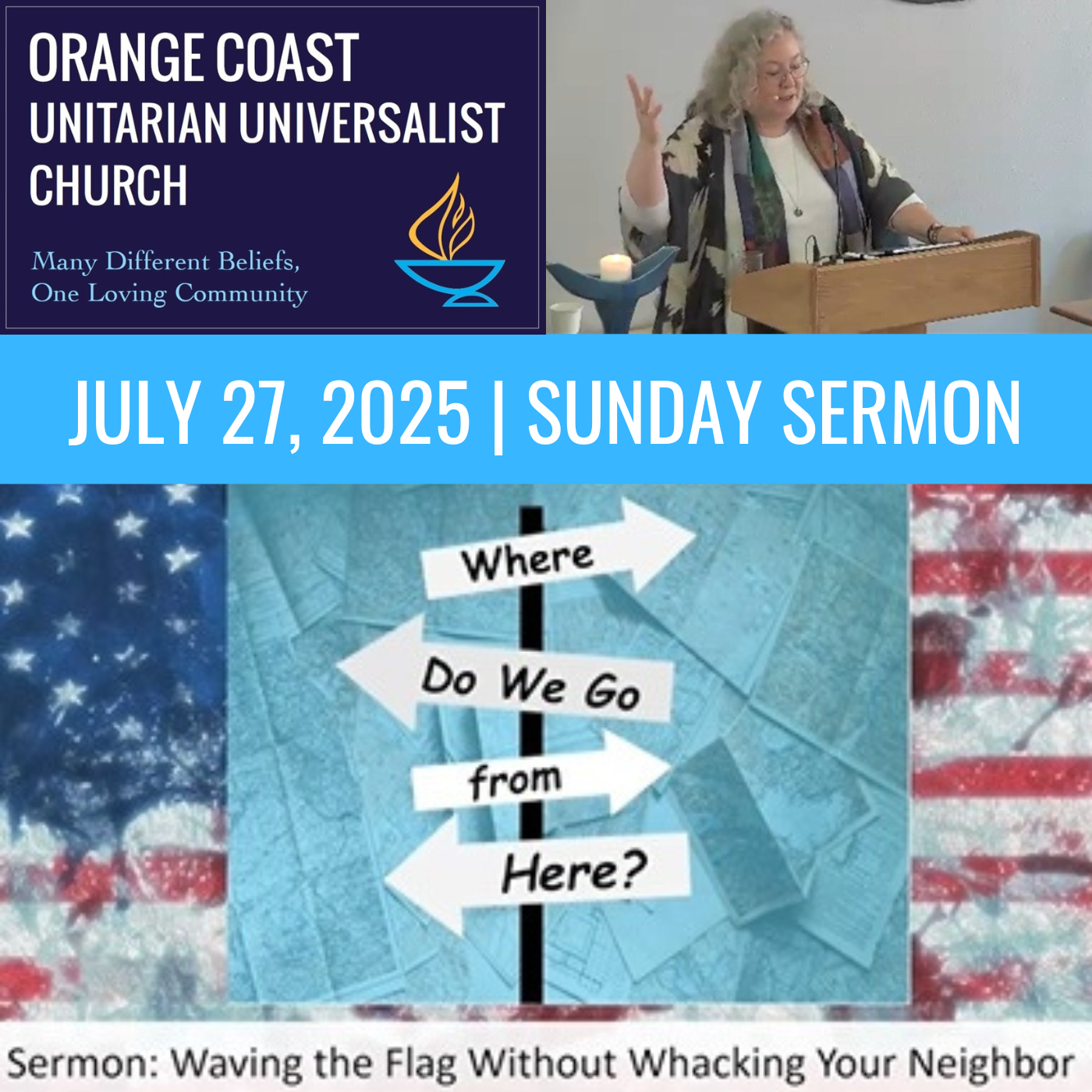 ORANGE COAST
UNITARIAN UNIVERSALIST
CHURCH

Many Different Beliefs,
One Loving Community

JULY 27, 2025 | SUNDAY SERMON

Where
Do We Go
from
Here?

Sermon: Waving the Flag Without Whacking Your Neighbor